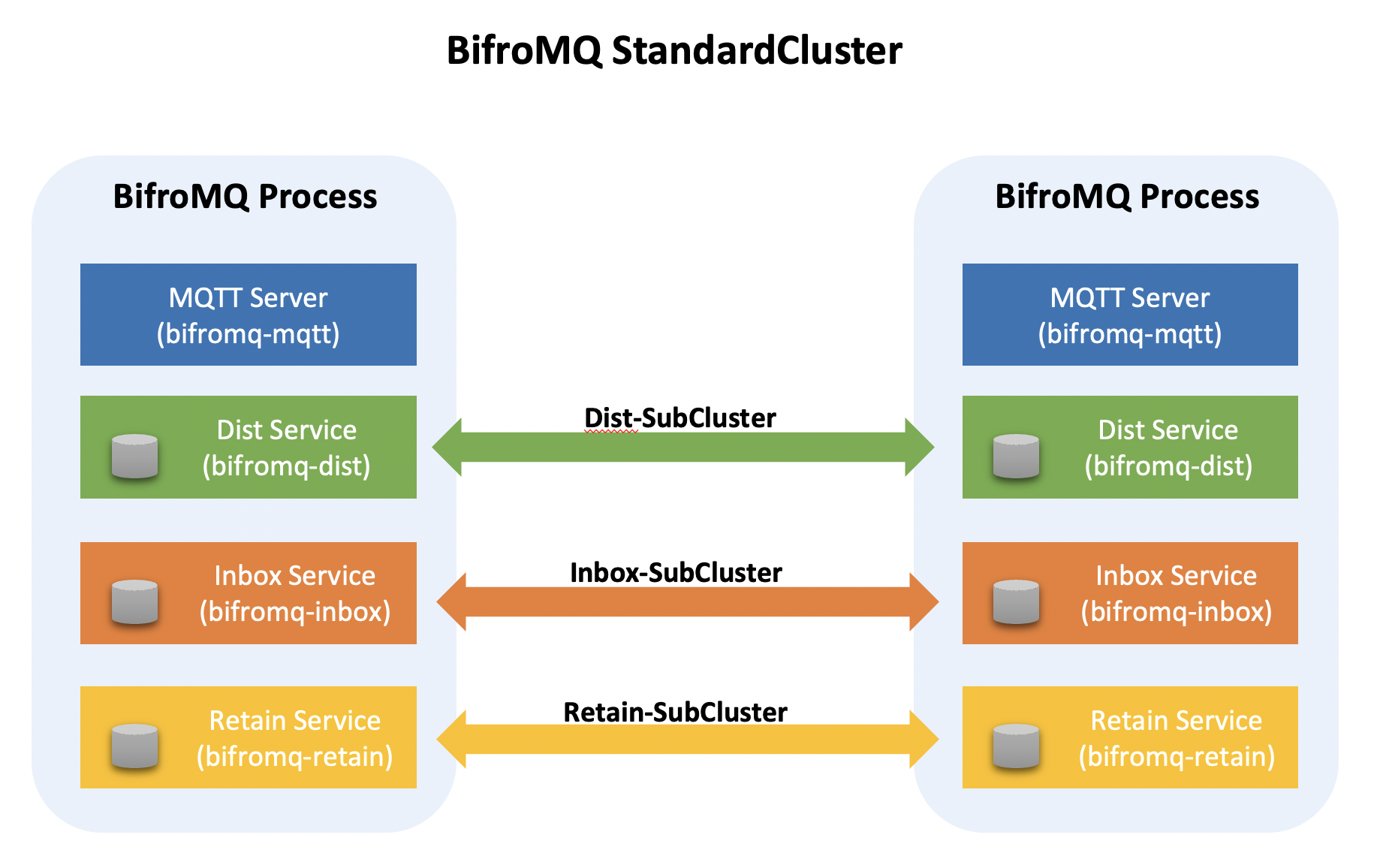 BifroMQ StandardCluster

BifroMQ Process

MQTT Server
(bifromq-mqtt)

Dist Service
(bifromq-dist)

Inbox Service
(bifromq-inbox)

Retain Service
(bifromq-retain)

Dist-SubCluster

Inbox-SubCluster

Retain-SubCluster

BifroMQ Process

MQTT Server
(bifromq-mqtt)

Dist Service
(bifromq-dist)

Inbox Service
(bifromq-inbox)

Retain Service
(bifromq-retain)